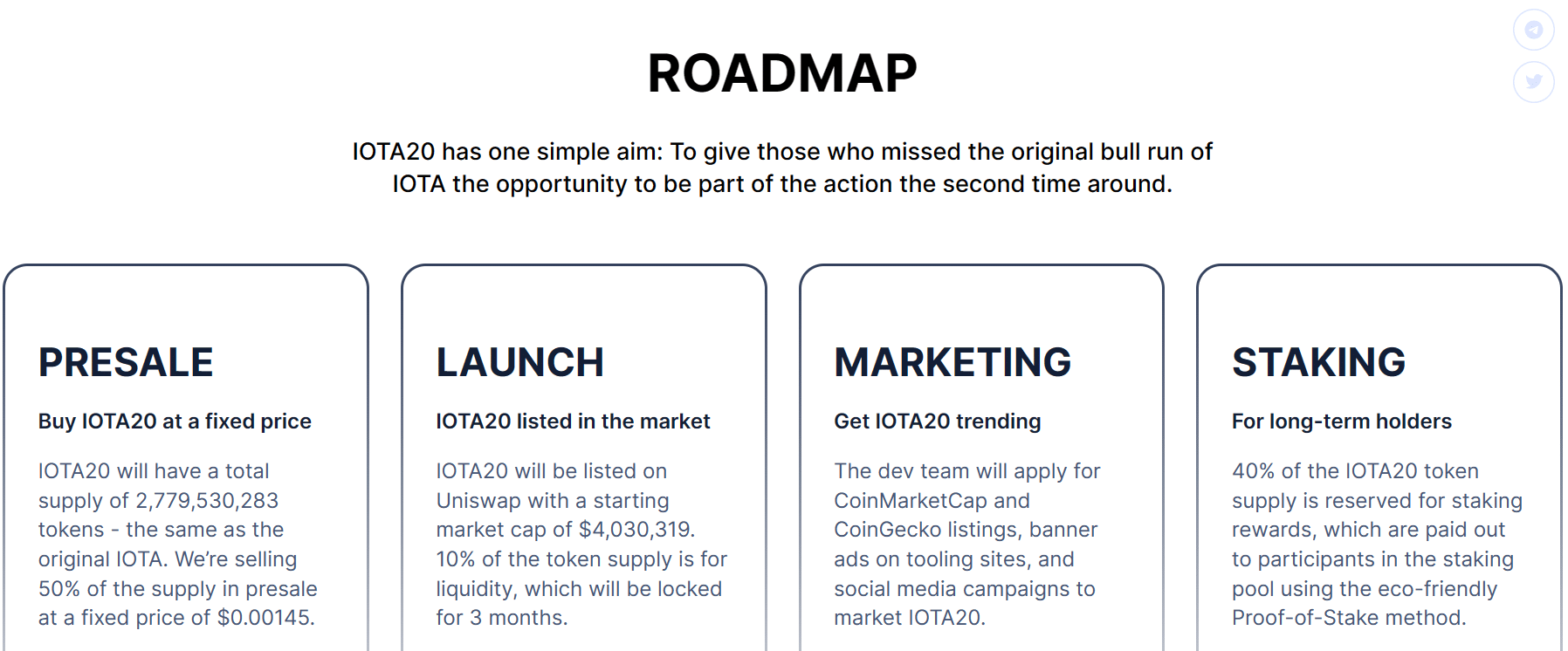 ROADMAP

IOTA20 has one simple aim: To give those who missed the original bull run of IOTA the opportunity to be part of the action the second time around.

PRESALE

Buy IOTA20 at a fixed price

IOTA20 will have a total supply of 2,779,530,283 tokens - the same as the original IOTA. We're selling 50% of the supply in presale at a fixed price of $0.00145.

LAUNCH

IOTA20 listed in the market

IOTA20 will be listed on Uniswap with a starting market cap of $4,030,319. 10% of the token supply is for liquidity, which will be locked for 3 months.

MARKETING

Get IOTA20 trending

The dev team will apply for CoinMarketCap and CoinGecko listings, banner ads on tooling sites, and social media campaigns to market IOTA20.

STAKING

For long-term holders

40% of the IOTA20 token supply is reserved for staking rewards, which are paid out to participants in the staking pool using the eco-friendly Proof-of-Stake method.